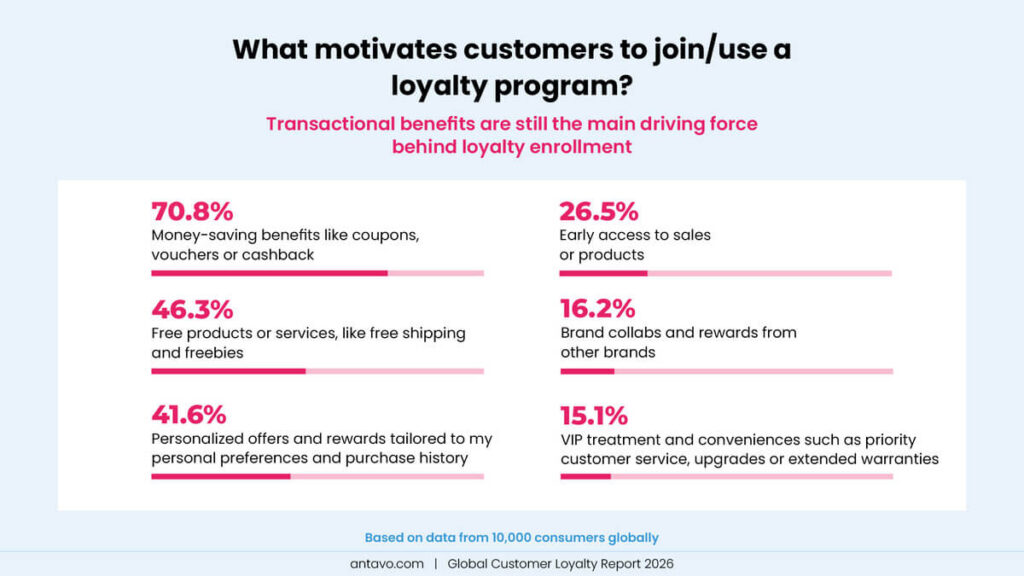 What motivates customers to join/use a loyalty program?

Transactional benefits are still the main driving force behind loyalty enrollment

70.8%
Money-saving benefits like coupons, vouchers or cashback

46.3%
Free products or services, like free shipping and freebies

41.6%
Personalized offers and rewards tailored to my personal preferences and purchase history

26.5%
Early access to sales or products

16.2%
Brand collabs and rewards from other brands

15.1%
VIP treatment and conveniences such as priority customer service, upgrades or extended warranties

Based on data from 10,000 consumers globally

antavo.com | Global Customer Loyalty Report 2026